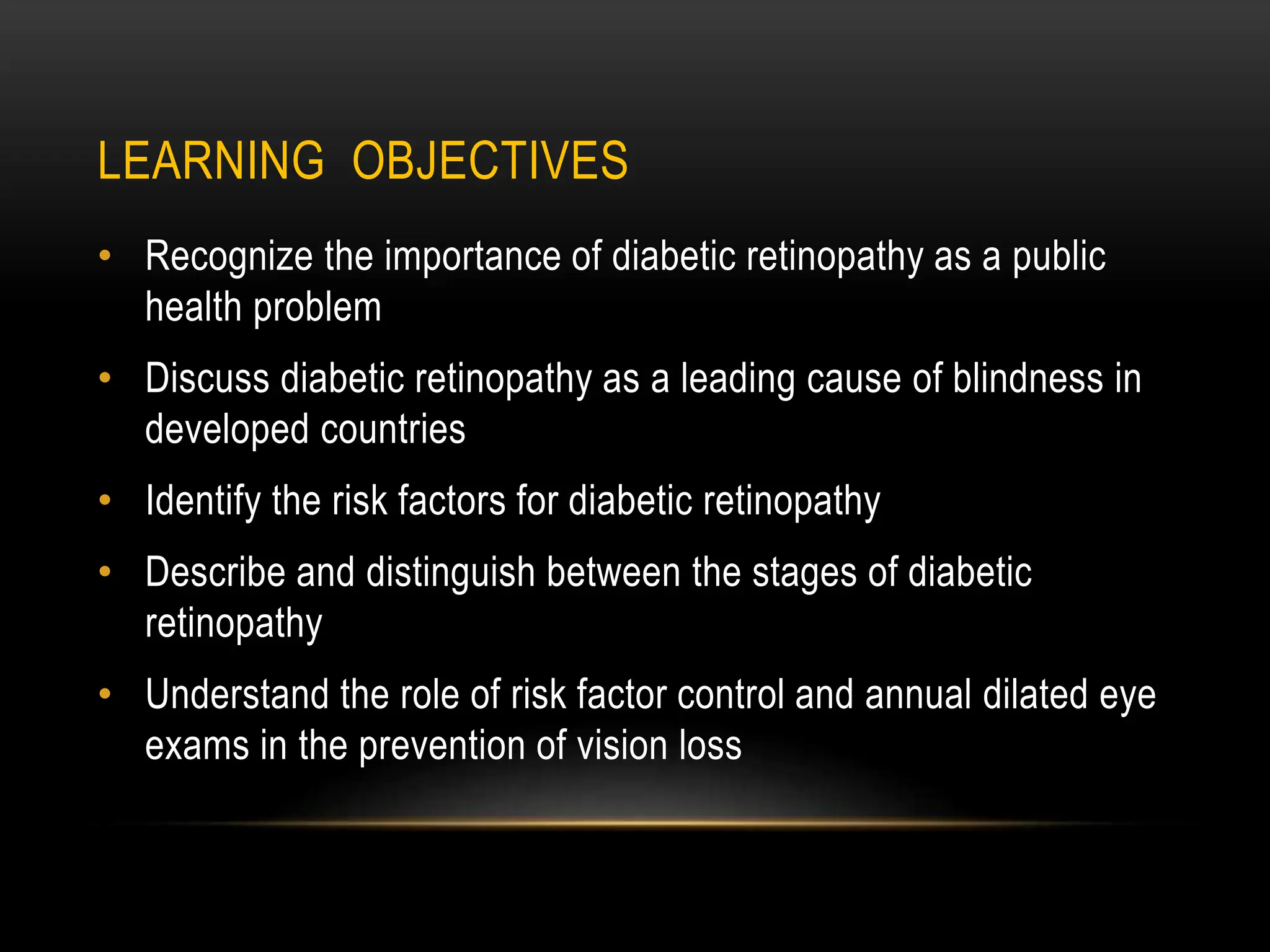 LEARNING OBJECTIVES

• Recognize the importance of diabetic retinopathy as a public health problem

• Discuss diabetic retinopathy as a leading cause of blindness in developed countries

• Identify the risk factors for diabetic retinopathy

• Describe and distinguish between the stages of diabetic retinopathy

• Understand the role of risk factor control and annual dilated eye exams in the prevention of vision loss